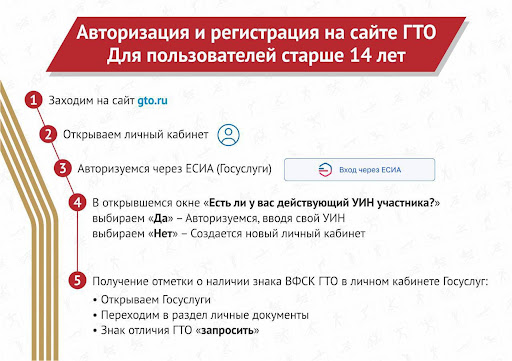 Авторизация и регистрация на сайте ГТО
Для пользователей старше 14 лет

1 Заходим на сайт gto.ru

2 Открываем личный кабинет

3 Авторизуемся через ЕСИА (Госуслуги)

Вход через ЕСИА

4 В открывшемся окне «Есть ли у вас действующий УИН участника?»
выбираем «Да» – Авторизуемся, вводя свой УИН
выбираем «Нет» – Создается новый личный кабинет

5 Получение отметки о наличии знака ВФСК ГТО в личном кабинете Госуслуг:
• Открываем Госуслуги
• Переходим в раздел личные документы
• Знак отличия ГТО «запросить»